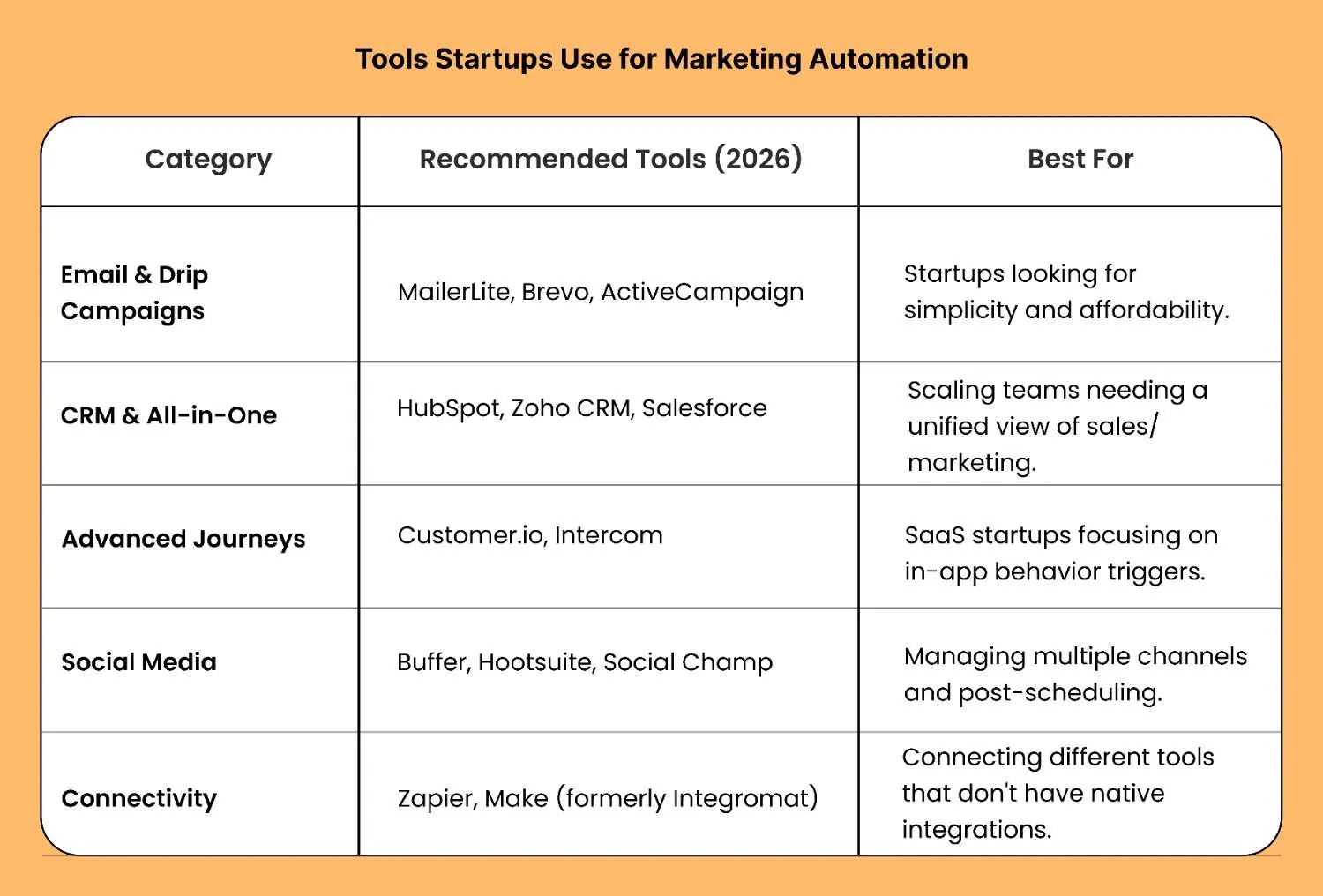 Tools Startups Use for Marketing Automation

| Category | Recommended Tools (2026) | Best For |
|---|---|---|
| Email & Drip Campaigns | MailerLite, Brevo, ActiveCampaign | Startups looking for simplicity and affordability. |
| CRM & All-in-One | HubSpot, Zoho CRM, Salesforce | Scaling teams needing a unified view of sales/ marketing. |
| Advanced Journeys | Customer.io, Intercom | SaaS startups focusing on in-app behavior triggers. |
| Social Media | Buffer, Hootsuite, Social Champ | Managing multiple channels and post-scheduling. |
| Connectivity | Zapier, Make (formerly Integromat) | Connecting different tools that don't have native integrations. |